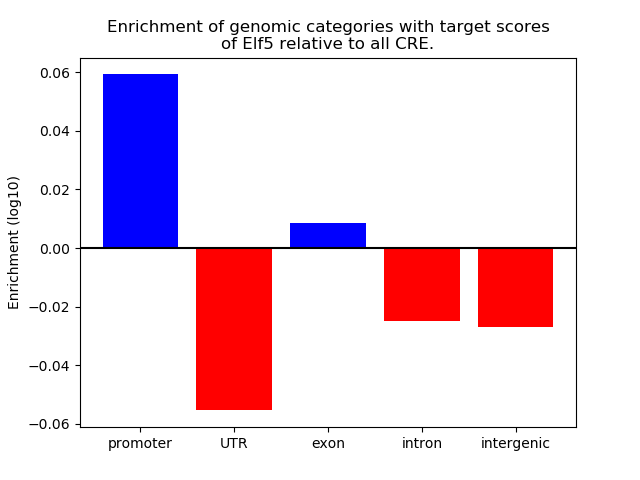 Enrichment of genomic categories with target scores of Elf5 relative to all CRE.

Enrichment (log10)

0.06
0.04
0.02
0.00
−0.02
−0.04
−0.06

promoter
UTR
exon
intron
intergenic